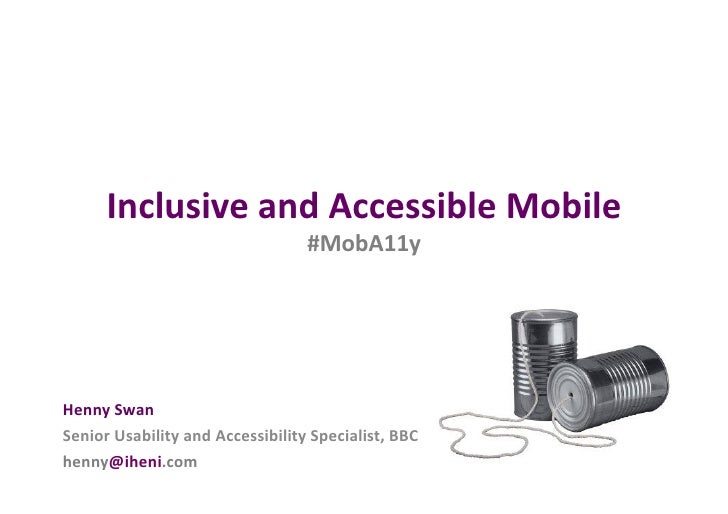 Inclusive and Accessible Mobile

#MobA11y

Henny Swan

Senior Usability and Accessibility Specialist, BBC

henny@iheni.com